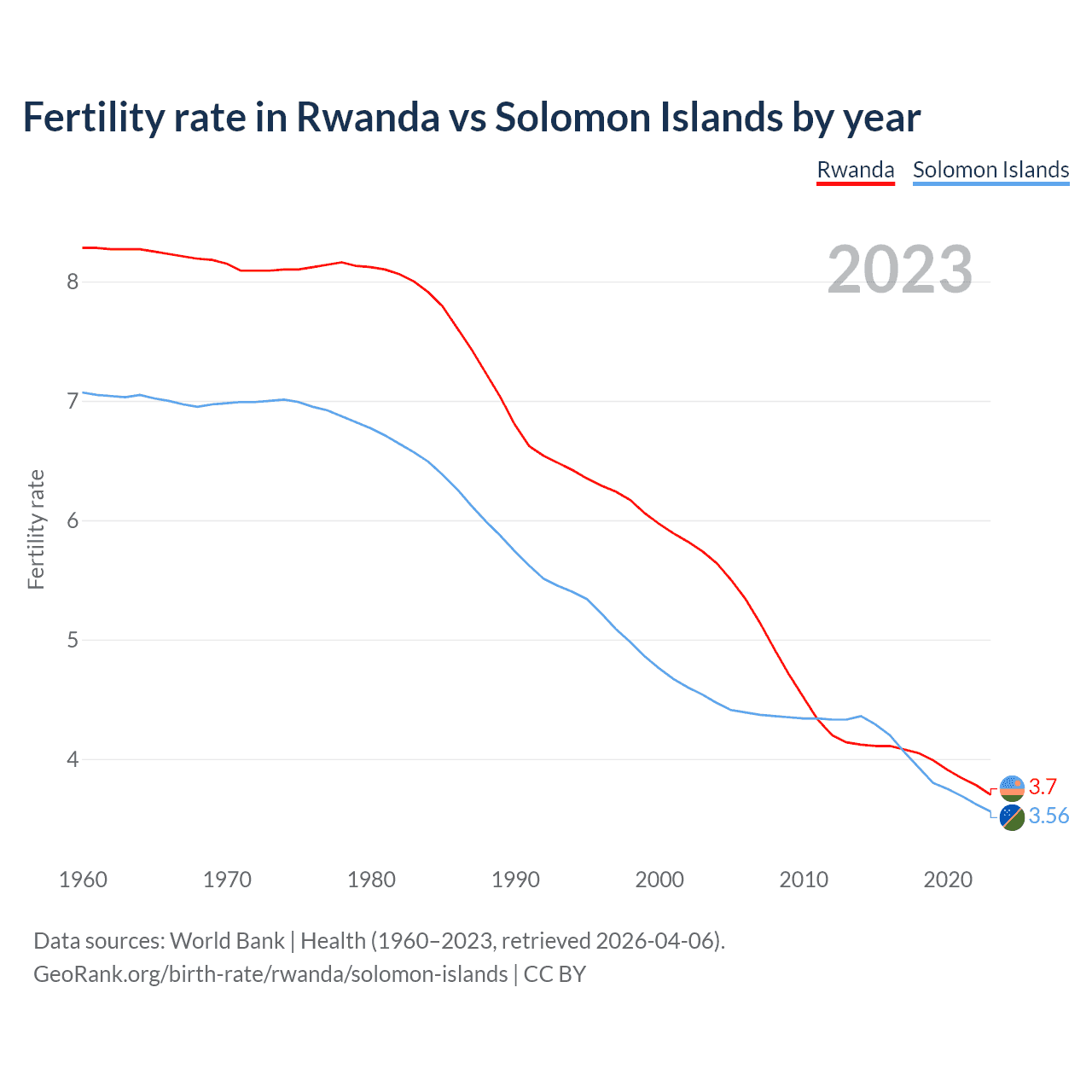 Fertility rate in Rwanda vs Solomon Islands by year

Rwanda Solomon Islands

2023

Fertility rate

8
7
6
5
4

3.7
3.56

1960 1970 1980 1990 2000 2010 2020

Data sources: World Bank | Health (1960–2023, retrieved 2026-04-06).
GeoRank.org/birth-rate/rwanda/solomon-islands | CC BY